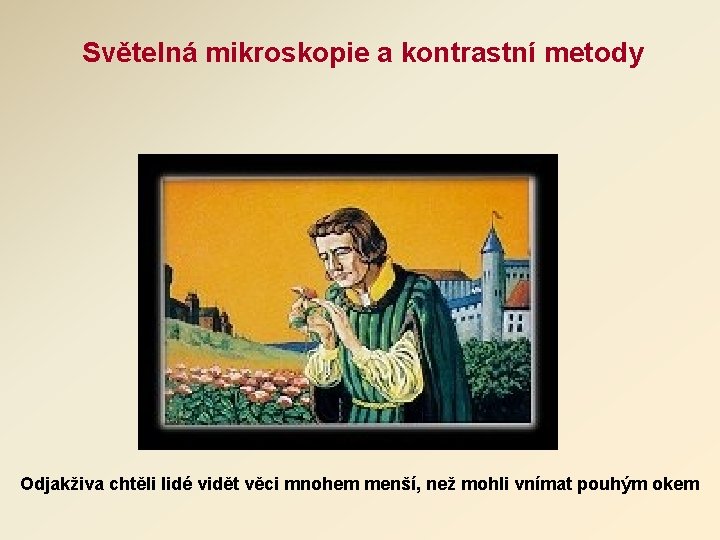 Světelná mikroskopie a kontrastní metody

Odjakživa chtěli lidé vidět věci mnohem menší, než mohli vnímat pouhým okem